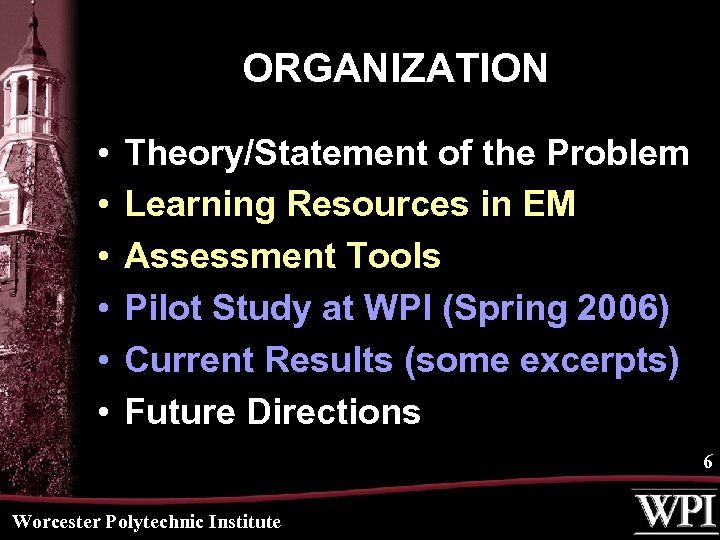 ORGANIZATION

• Theory/Statement of the Problem
• Learning Resources in EM
• Assessment Tools
• Pilot Study at WPI (Spring 2006)
• Current Results (some excerpts)
• Future Directions

6

Worcester Polytechnic Institute

WPI